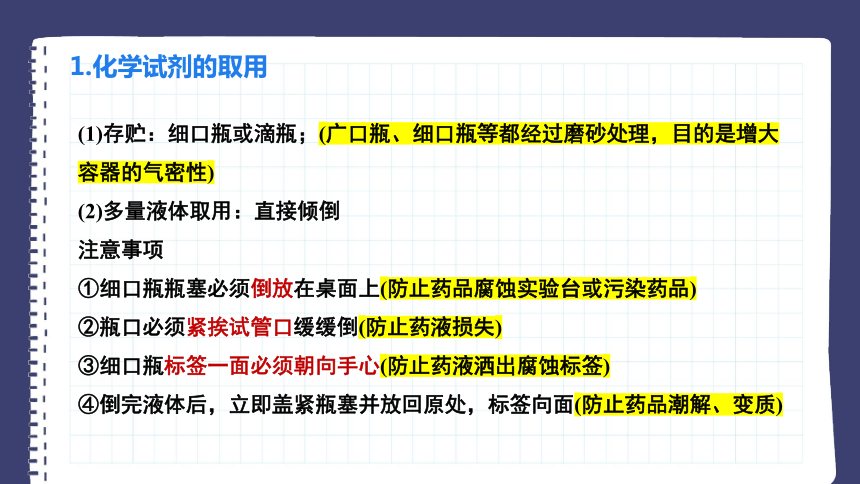 1.化学试剂的取用

(1)存贮：细口瓶或滴瓶；(广口瓶、细口瓶等都经过磨砂处理，目的是增大容器的气密性)

(2)多量液体取用：直接倾倒

注意事项

①细口瓶瓶塞必须倒放在桌面上(防止药品腐蚀实验台或污染药品)

②瓶口必须紧挨试管口缓缓倒(防止药液损失)

③细口瓶标签一面必须朝向手心(防止药液洒出腐蚀标签)

④倒完液体后，立即盖紧瓶塞并放回原处，标签向面(防止药品潮解、变质)